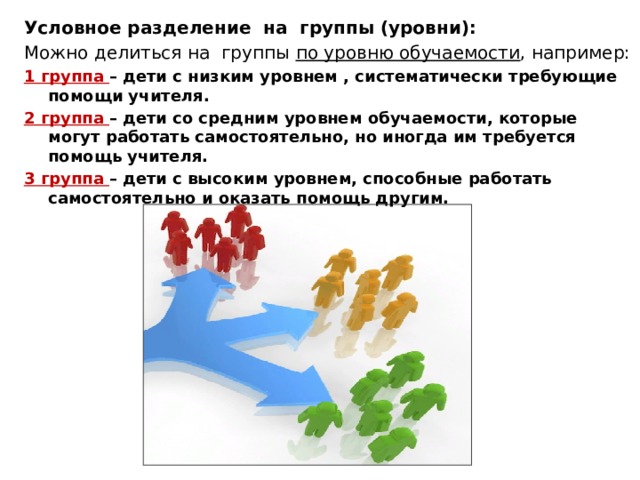 Условное разделение на группы (уровни):

Можно делиться на группы по уровню обучаемости, например:

1 группа – дети с низким уровнем , систематически требующие помощи учителя.

2 группа – дети со средним уровнем обучаемости, которые могут работать самостоятельно, но иногда им требуется помощь учителя.

3 группа – дети с высоким уровнем, способные работать самостоятельно и оказать помощь другим.